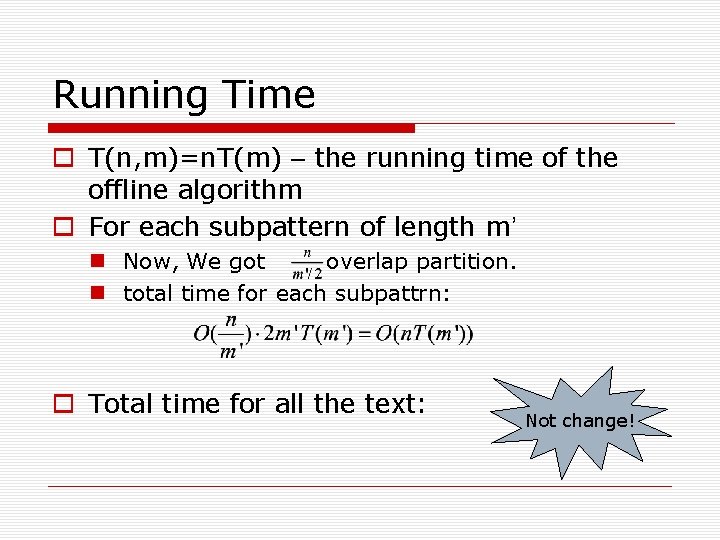 Running Time

T(n,m)=nT(m) – the running time of the offline algorithm

For each subpattern of length m'

Now, We got $\frac{n}{m'/2}$ overlap partition.

total time for each subpattrn:

$O(\frac{n}{m'}) \cdot 2m'T(m') = O(nT(m'))$

Total time for all the text:

Not change!